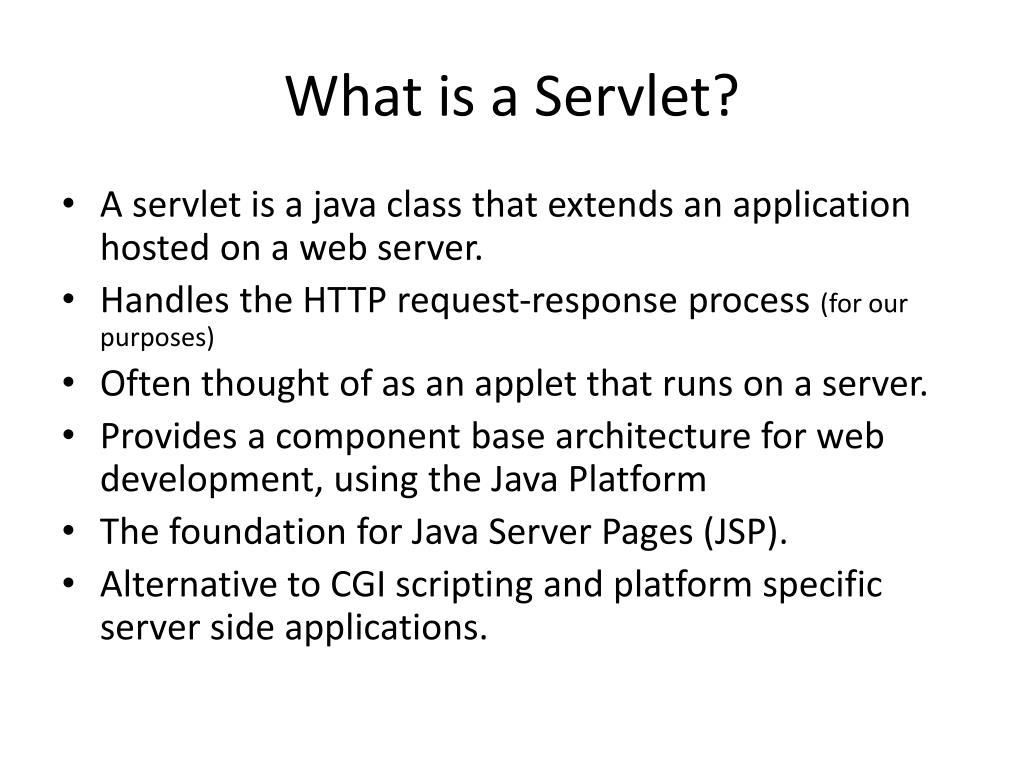 What is a Servlet?

• A servlet is a java class that extends an application hosted on a web server.
• Handles the HTTP request-response process (for our purposes)
• Often thought of as an applet that runs on a server.
• Provides a component base architecture for web development, using the Java Platform
• The foundation for Java Server Pages (JSP).
• Alternative to CGI scripting and platform specific server side applications.